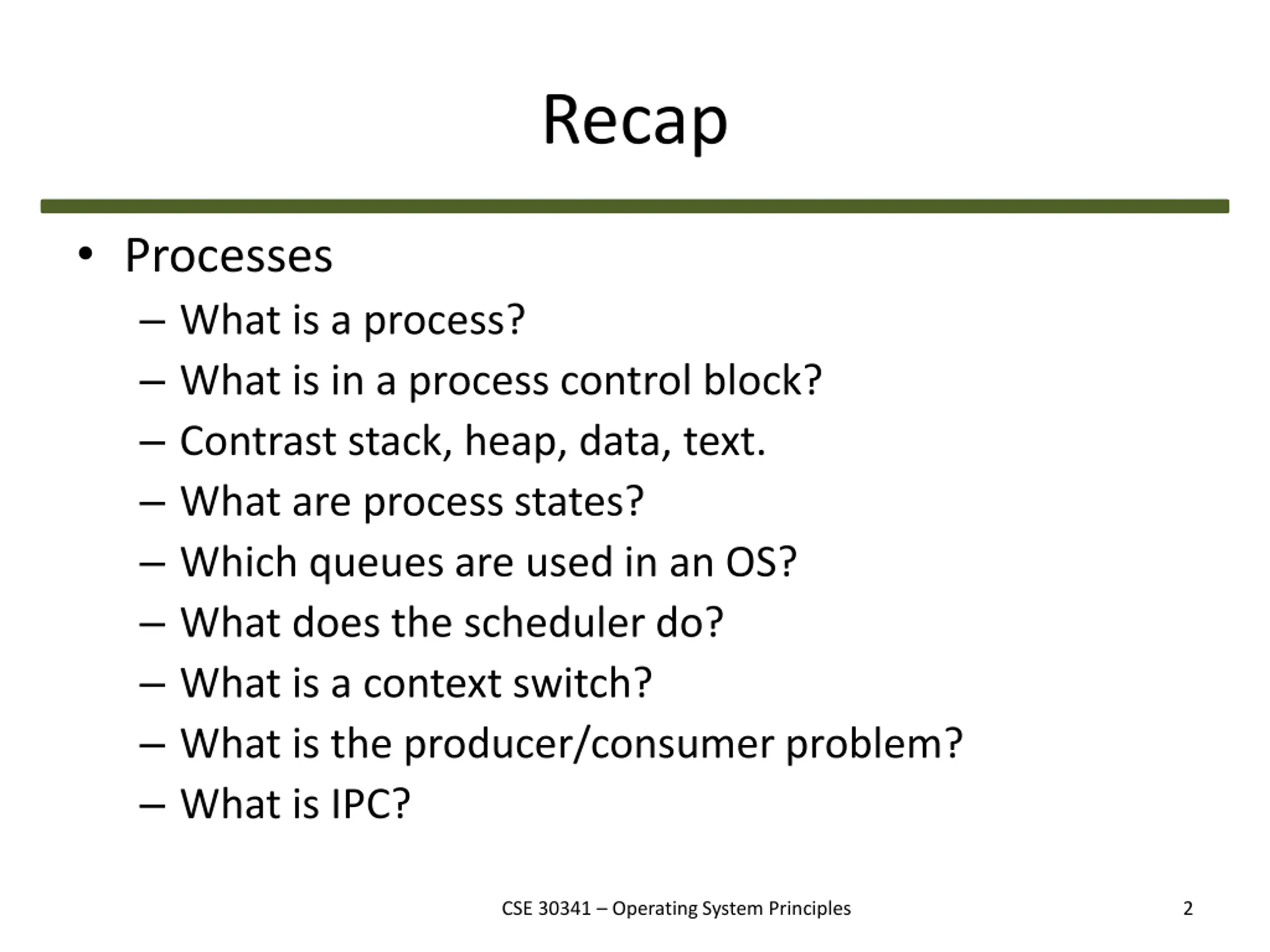 Recap

• Processes
– What is a process?
– What is in a process control block?
– Contrast stack, heap, data, text.
– What are process states?
– Which queues are used in an OS?
– What does the scheduler do?
– What is a context switch?
– What is the producer/consumer problem?
– What is IPC?

CSE 30341 – Operating System Principles

2